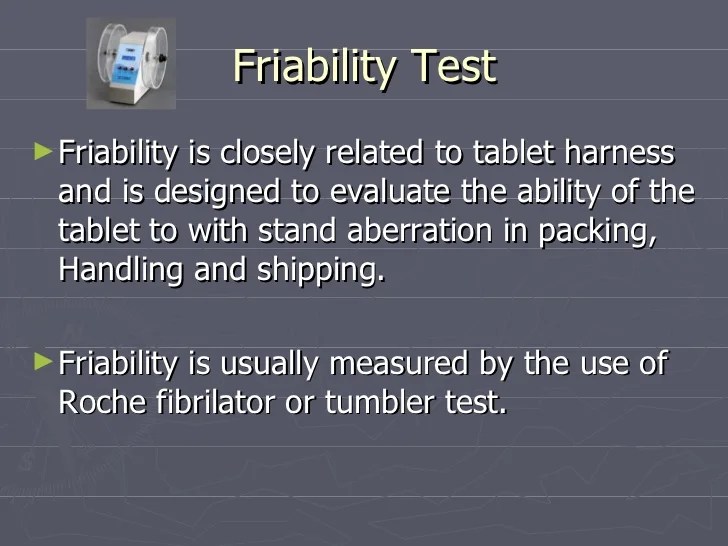 Friability Test

►Friability is closely related to tablet harness and is designed to evaluate the ability of the tablet to with stand aberration in packing, Handling and shipping.

►Friability is usually measured by the use of Roche fibrilator or tumbler test.